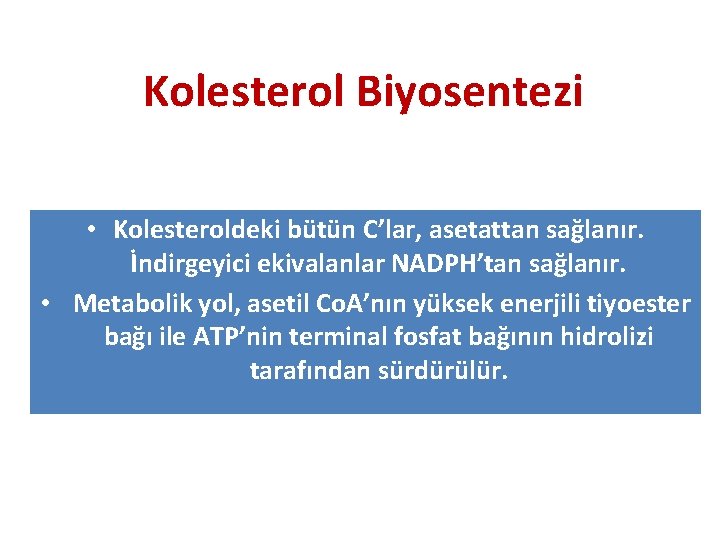 Kolesterol Biyosentezi

• Kolesteroldeki bütün C’lar, asetattan sağlanır. İndirgeyici ekivalanlar NADPH’tan sağlanır.

• Metabolik yol, asetil CoA’nın yüksek enerjili tiyoester bağı ile ATP’nin terminal fosfat bağının hidrolizi tarafından sürdürülür.